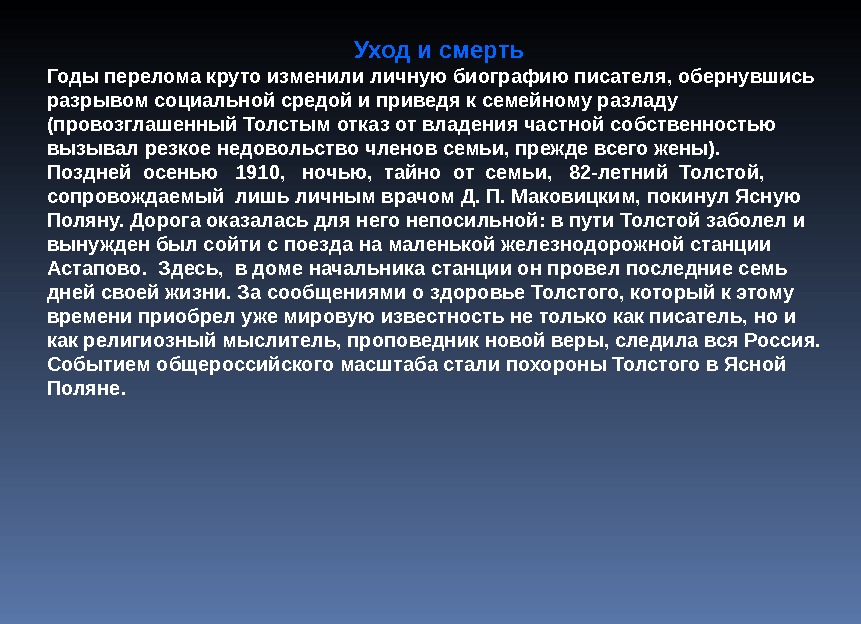 Уход и смерть

Годы перелома круто изменили личную биографию писателя, обернувшись разрывом социальной средой и приведя к семейному разладу (провозглашенный Толстым отказ от владения частной собственностью вызывал резкое недовольство членов семьи, прежде всего жены).
Поздней осенью 1910, ночью, тайно от семьи, 82-летний Толстой, сопровождаемый лишь личным врачом Д. П. Маковицким, покинул Ясную Поляну. Дорога оказалась для него непосильной: в пути Толстой заболел и вынужден был сойти с поезда на маленькой железнодорожной станции Астапово. Здесь, в доме начальника станции он провел последние семь дней своей жизни. За сообщениями о здоровье Толстого, который к этому времени приобрел уже мировую известность не только как писатель, но и как религиозный мыслитель, проповедник новой веры, следила вся Россия. Событием общероссийского масштаба стали похороны Толстого в Ясной Поляне.